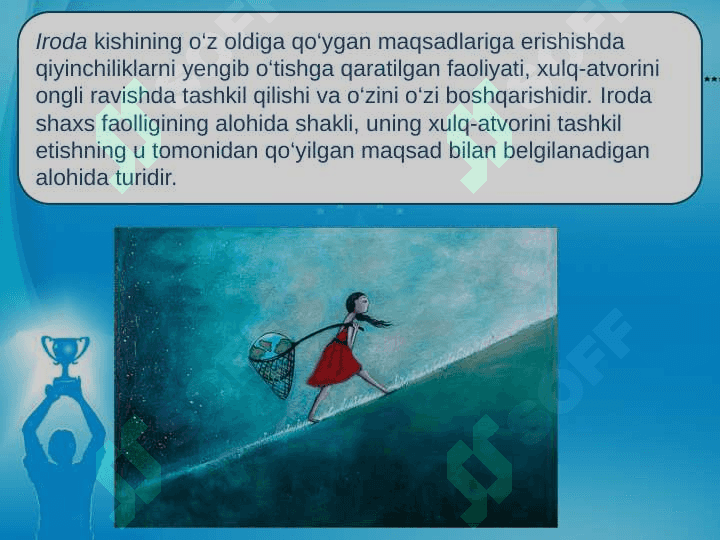 Iroda kishining o‘z oldiga qo‘ygan maqsadlariga erishishda qiyinchiliklarni yengib o‘tishga qaratilgan faoliyati, xulq-atvorini ongli ravishda tashkil qilishi va o‘zini o‘zi boshqarishidir. Iroda shaxs faolligining alohida shakli, uning xulq-atvorini tashkil etishning u tomonidan qo‘yilgan maqsad bilan belgilanadigan alohida turidir.

SOFF